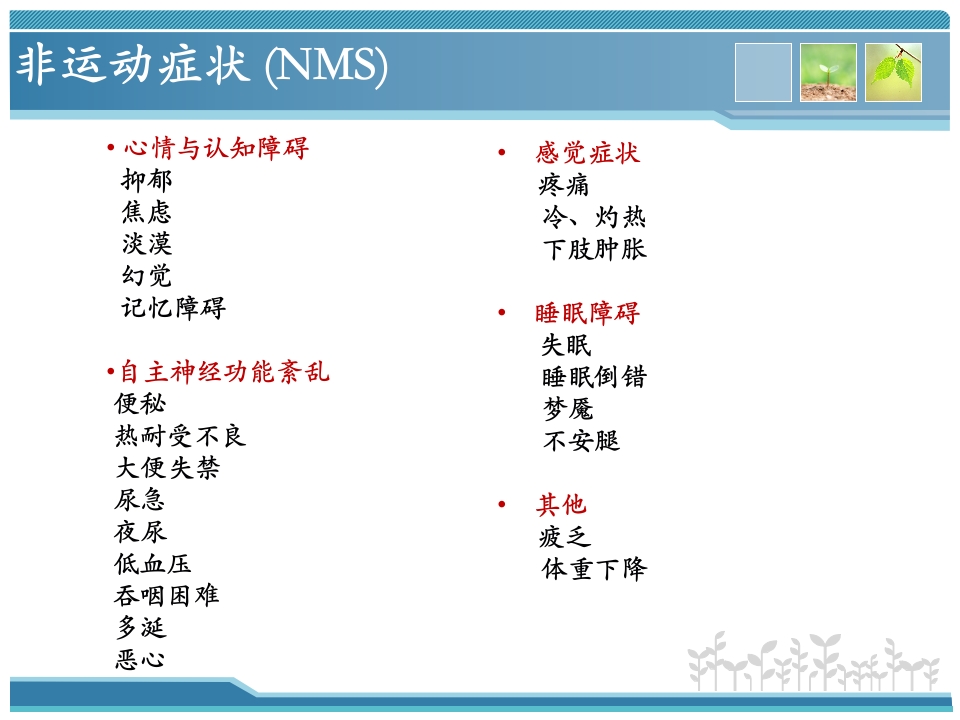 非运动症状 (NMS)

• 心情与认知障碍
抑郁
焦虑
淡漠
幻觉
记忆障碍

•自主神经功能紊乱
便秘
热耐受不良
大便失禁
尿急
夜尿
低血压
吞咽困难
多涎
恶心

• 感觉症状
疼痛
冷、灼热
下肢肿胀

• 睡眠障碍
失眠
睡眠倒错
梦魇
不安腿

• 其他
疲乏
体重下降